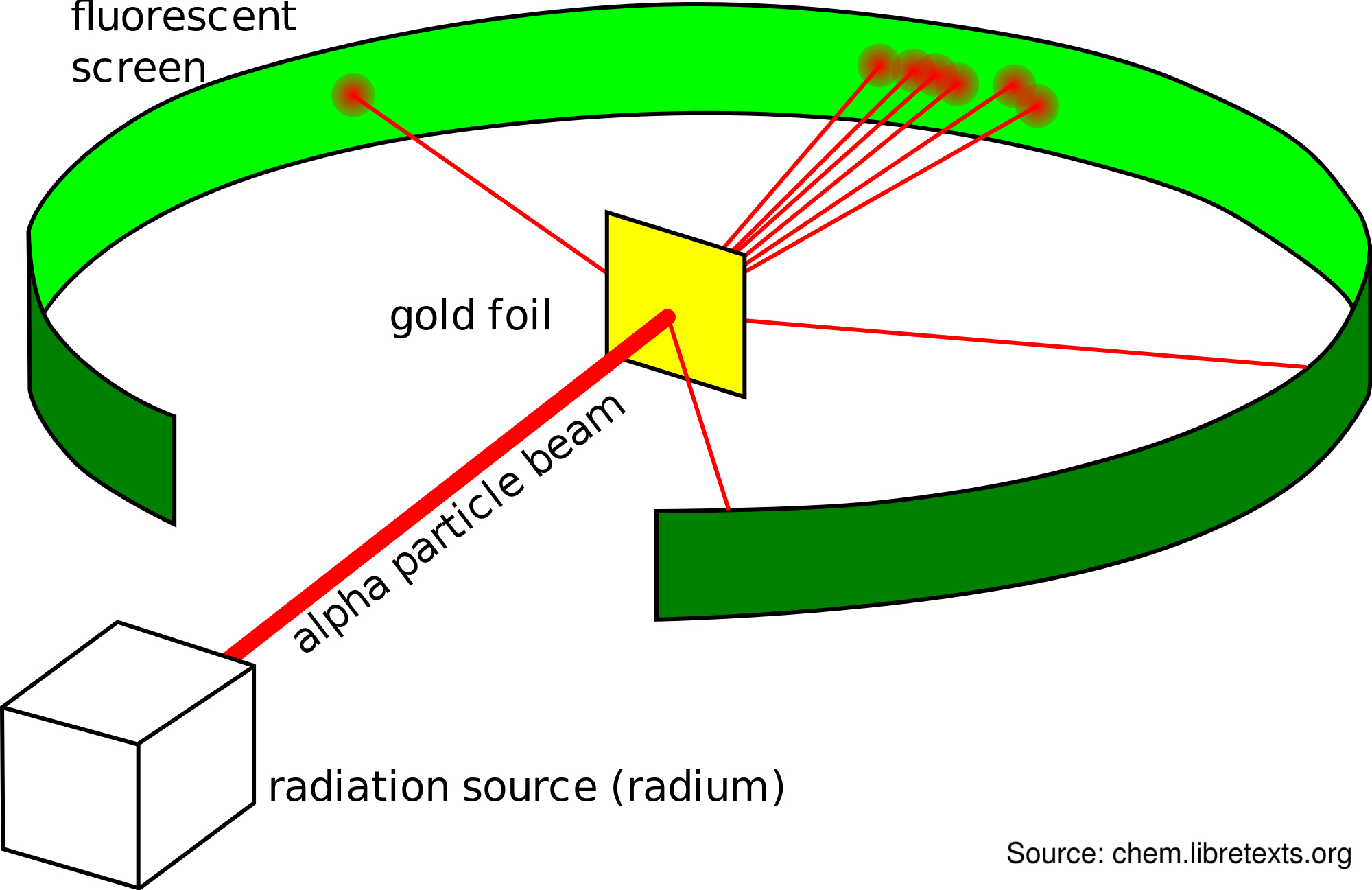 fluorescent screen

gold foil

alpha particle beam

radiation source (radium)

Source: chem.libretexts.org